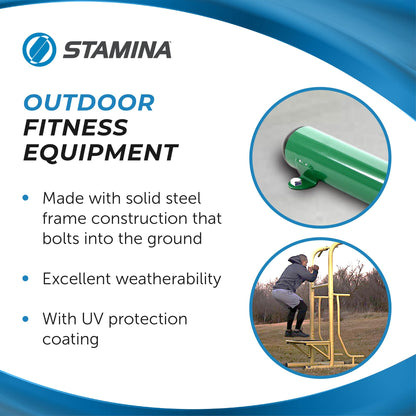 STAMINA

OUTDOOR FITNESS EQUIPMENT

• Made with solid steel frame construction that bolts into the ground

• Excellent weatherability

• With UV protection coating